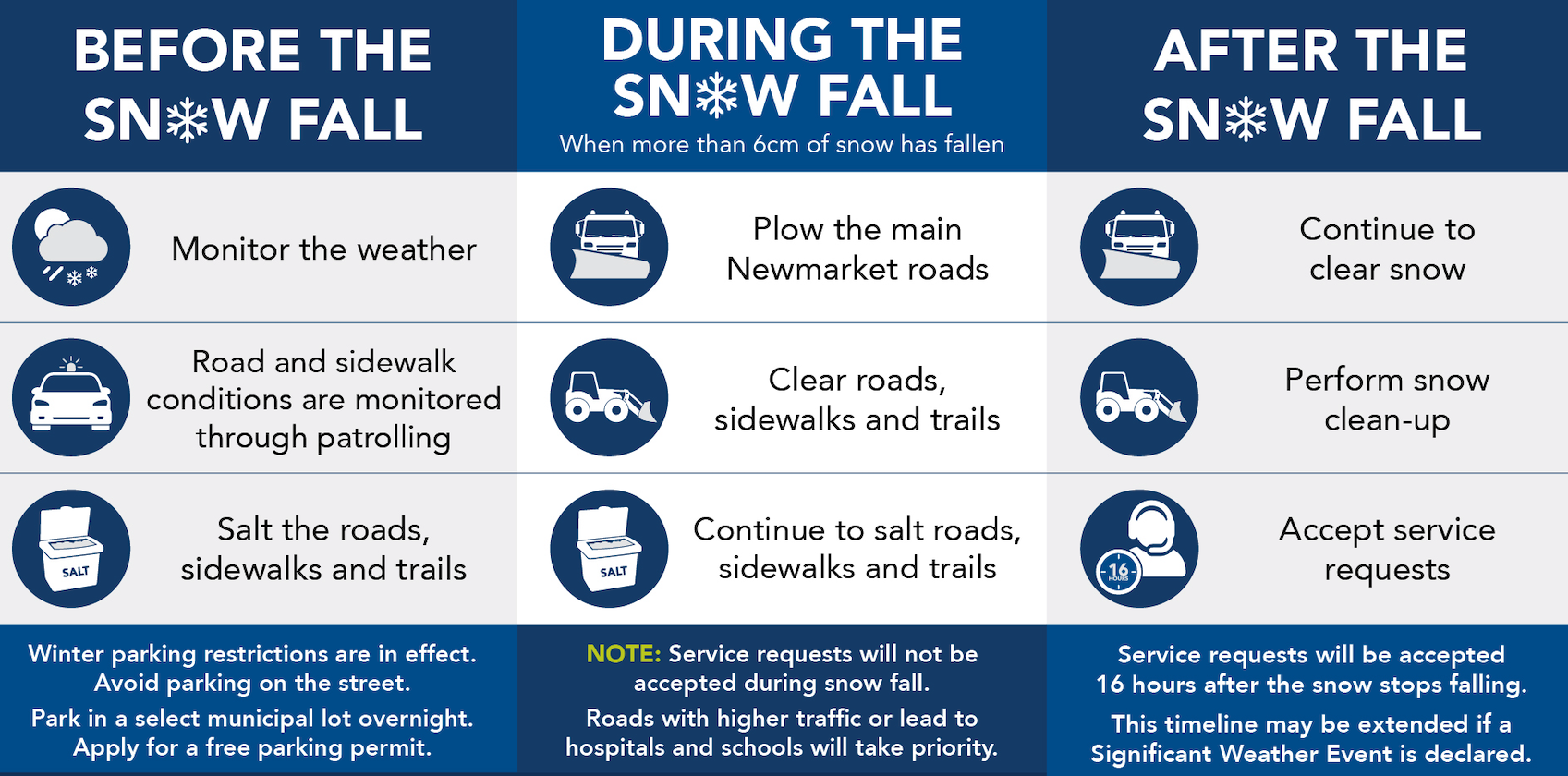 BEFORE THE SNOW FALL

Monitor the weather

Road and sidewalk conditions are monitored through patrolling

SALT

Salt the roads, sidewalks and trails

Winter parking restrictions are in effect. Avoid parking on the street.

Park in a select municipal lot overnight. Apply for a free parking permit.

DURING THE SNOW FALL

When more than 6cm of snow has fallen

Plow the main Newmarket roads

Clear roads, sidewalks and trails

SALT

Continue to salt roads, sidewalks and trails

NOTE: Service requests will not be accepted during snow fall.

Roads with higher traffic or lead to hospitals and schools will take priority.

AFTER THE SNOW FALL

Continue to clear snow

Perform snow clean-up

16 HOURS

Accept service requests

Service requests will be accepted 16 hours after the snow stops falling.

This timeline may be extended if a Significant Weather Event is declared.